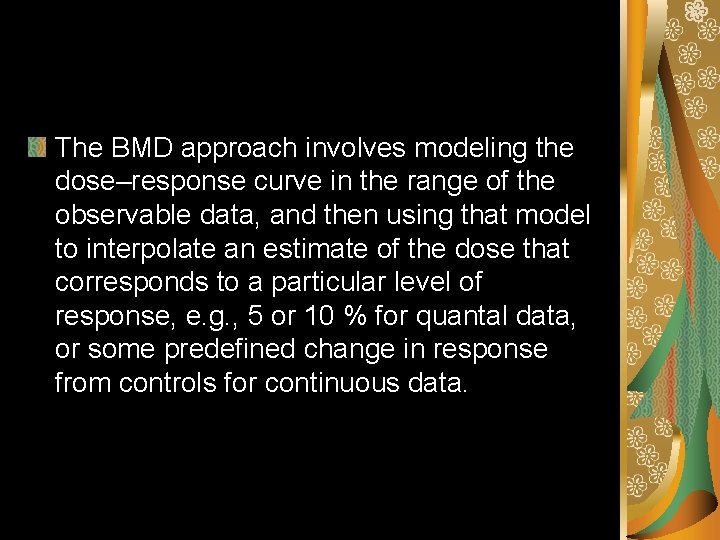 The BMD approach involves modeling the dose–response curve in the range of the observable data, and then using that model to interpolate an estimate of the dose that corresponds to a particular level of response, e.g., 5 or 10 % for quantal data, or some predefined change in response from controls for continuous data.